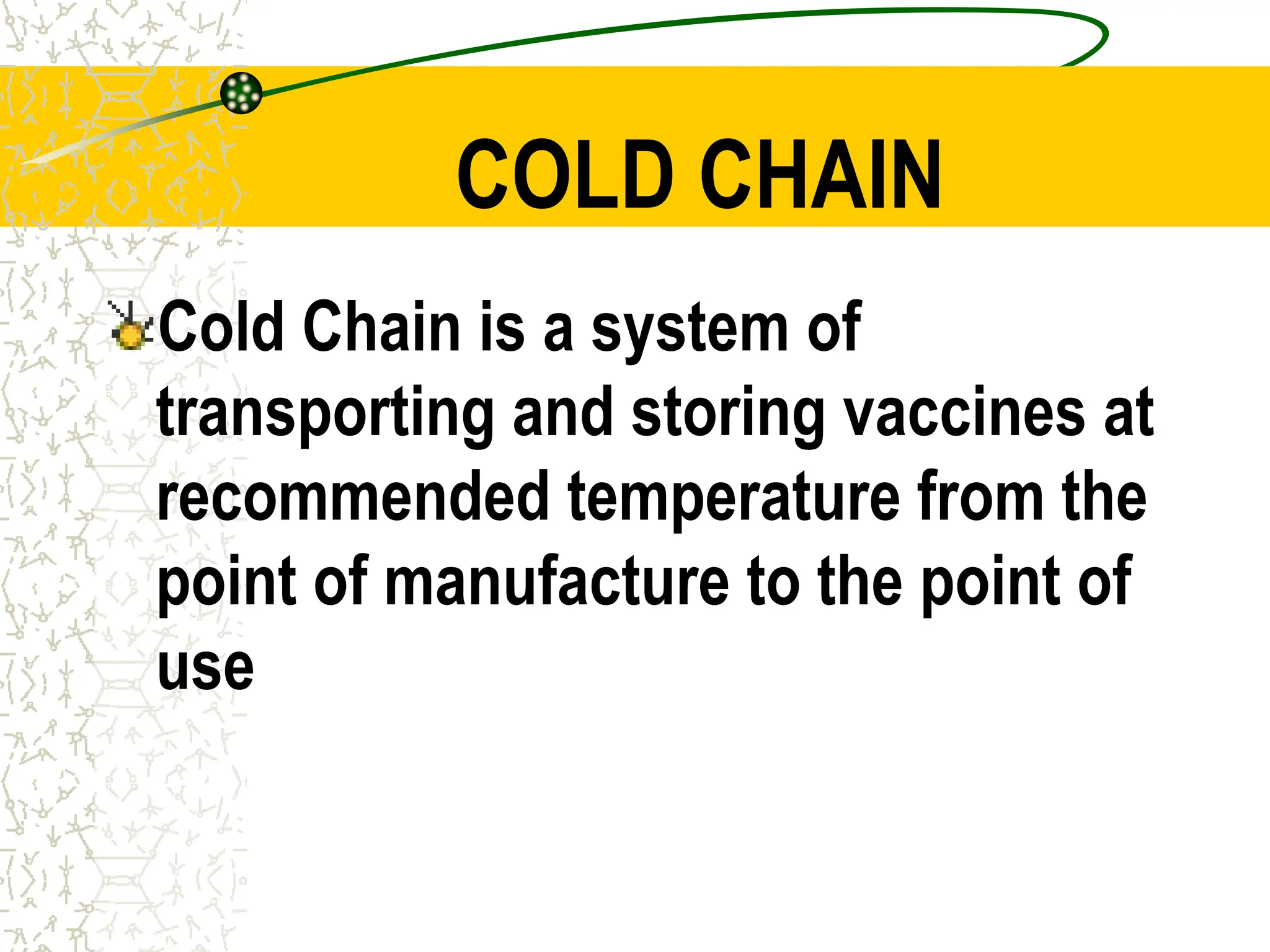 COLD CHAIN

Cold Chain is a system of transporting and storing vaccines at recommended temperature from the point of manufacture to the point of use